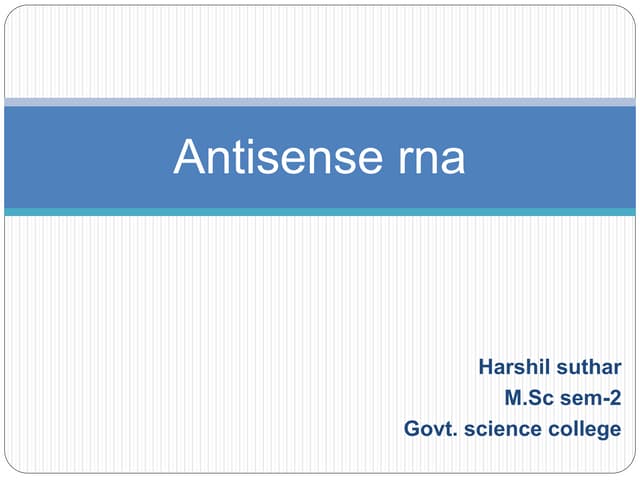 Antisense rna

Harshil suthar
M.Sc sem-2
Govt. science college